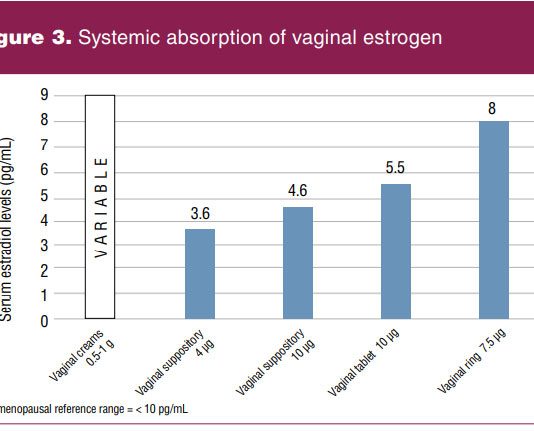 gure 3. Systemic absorption of vaginal estrogen

Serum estradiol levels (pg/mL)

9
8
7
6
5
4
3
2
1
0

VARIABLE

3.6

4.6

5.5

8

Vaginal creams 0.5-1 g

Vaginal suppository 4 μg

Vaginal suppository 10 μg

Vaginal tablet 10 μg

Vaginal ring 7.5 μg

menopausal reference range = < 10 pg/mL